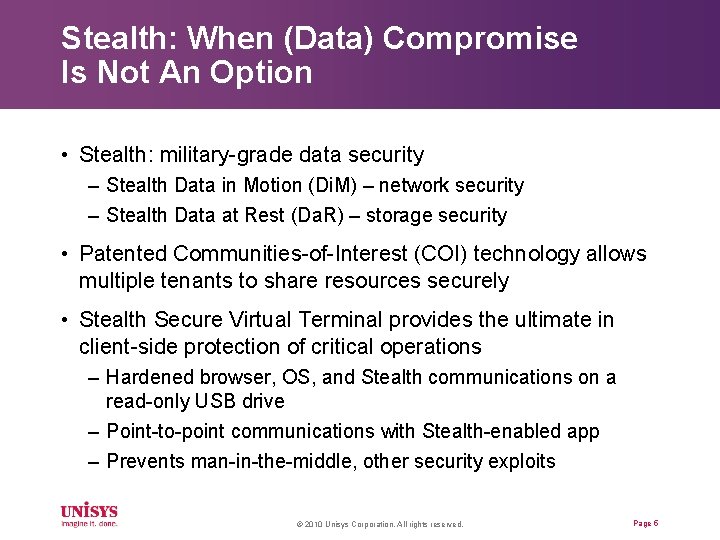 Stealth: When (Data) Compromise Is Not An Option

• Stealth: military-grade data security
– Stealth Data in Motion (DiM) – network security
– Stealth Data at Rest (DaR) – storage security

• Patented Communities-of-Interest (COI) technology allows multiple tenants to share resources securely

• Stealth Secure Virtual Terminal provides the ultimate in client-side protection of critical operations
– Hardened browser, OS, and Stealth communications on a read-only USB drive
– Point-to-point communications with Stealth-enabled app
– Prevents man-in-the-middle, other security exploits

UNISYS
imagine it. done.

© 2010 Unisys Corporation. All rights reserved.

Page 6